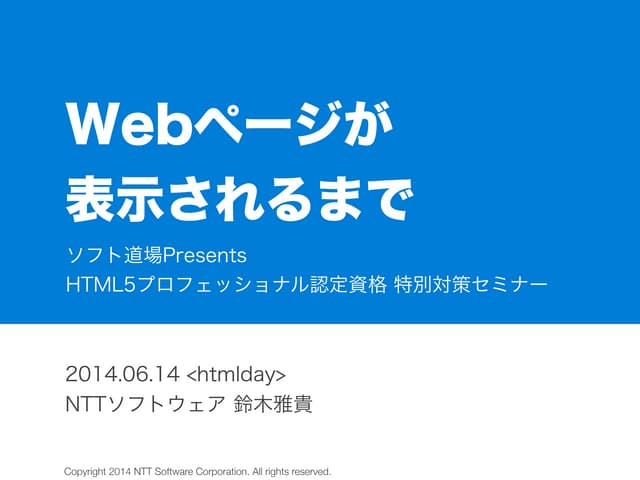 Webページが
表示されるまで

ソフト道場Presents
HTML5プロフェッショナル認定資格 特別対策セミナー

2014.06.14 <htmlday>
NTTソフトウェア 鈴木雅貴

Copyright 2014 NTT Software Corporation. All rights reserved.